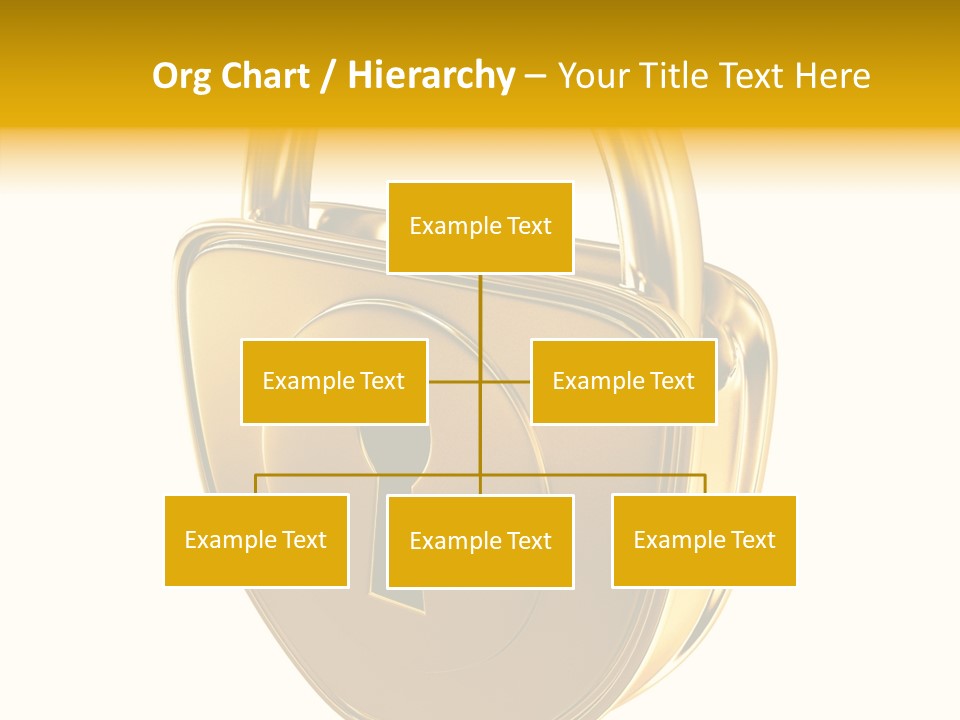 Org Chart / Hierarchy – Your Title Text Here

Example Text

Example Text

Example Text

Example Text

Example Text

Example Text